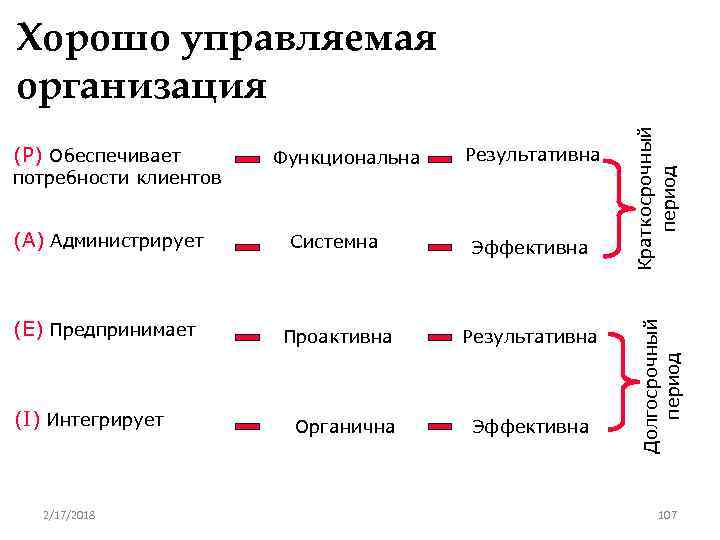 Хорошо управляемая организация

(P) Обеспечивает потребности клиентов — Функциональна — Результативна

(A) Администрирует — Системна — Эффективна

Краткосрочный период

(E) Предпринимает — Проактивна — Результативна

(I) Интегрирует — Органична — Эффективна

Долгосрочный период

2/17/2018

107